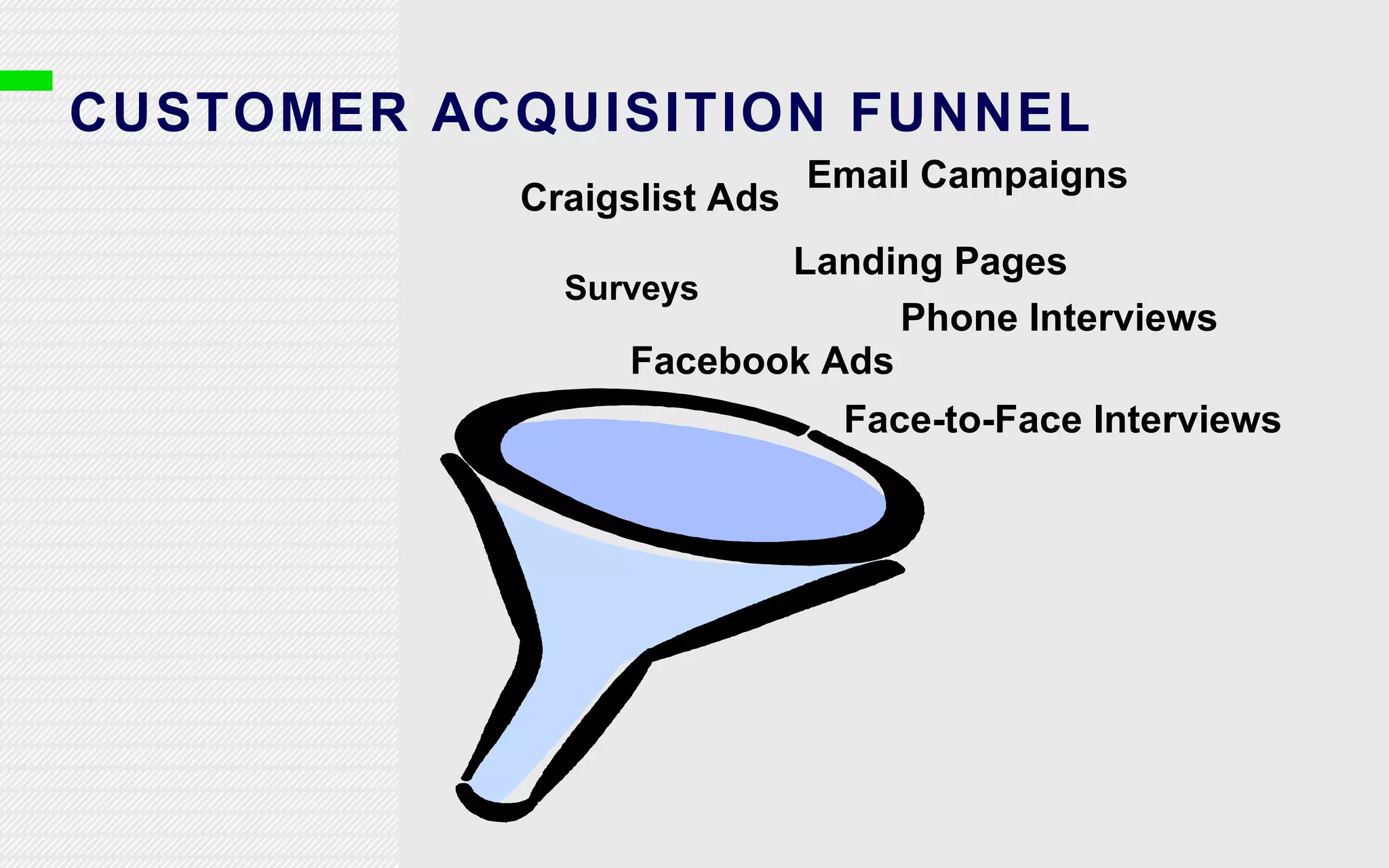 CUSTOMER ACQUISITION FUNNEL

Email Campaigns

Craigslist Ads

Landing Pages

Surveys

Phone Interviews

Facebook Ads

Face-to-Face Interviews